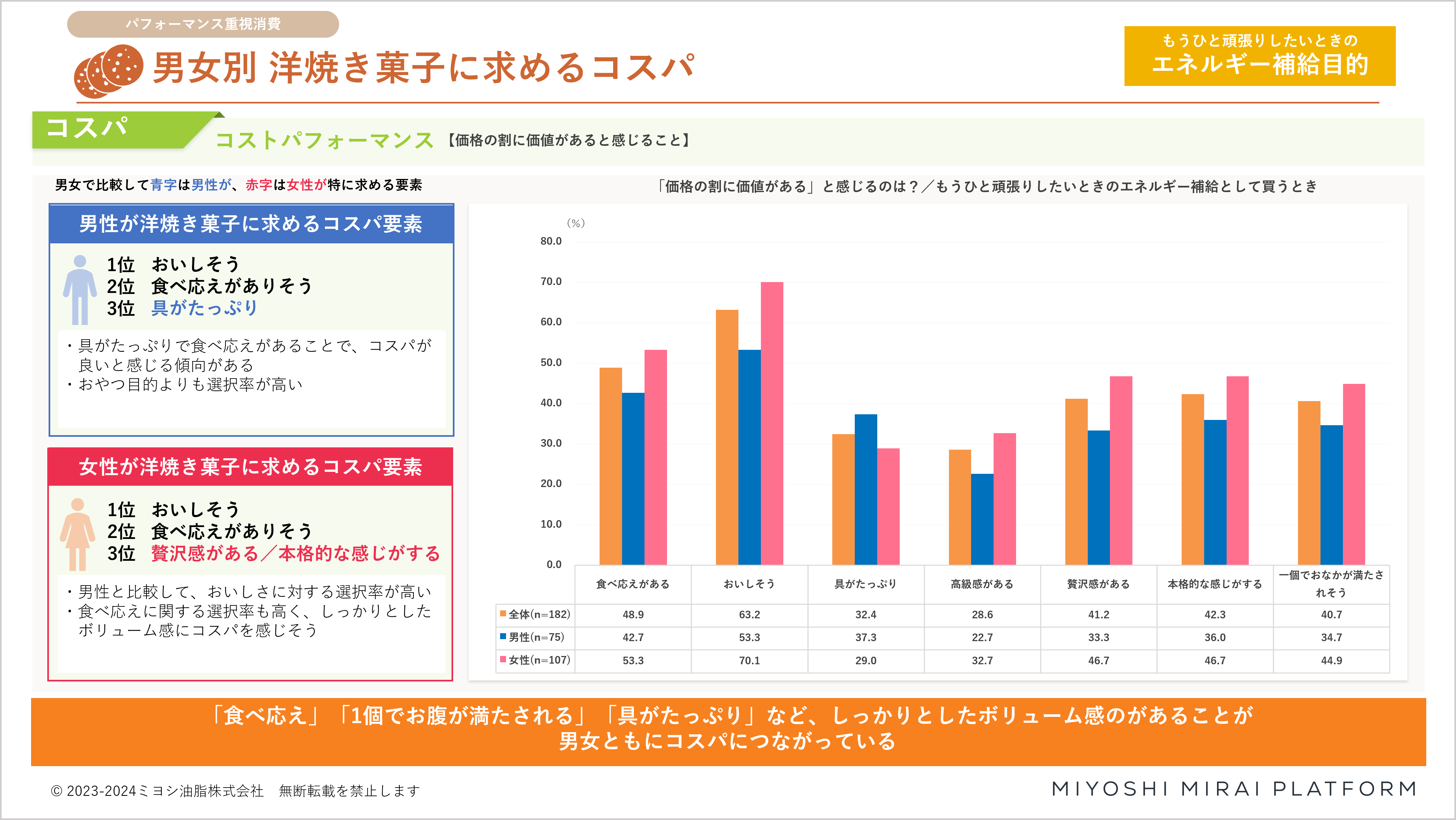 パフォーマンス重視消費

男女別 洋焼き菓子に求めるコスパ

もうひと頑張りしたいときの
エネルギー補給目的

コスパ

コストパフォーマンス 【価格の割に価値があると感じること】

男女で比較して青字は男性が、赤字は女性が特に求める要素

男性が洋焼き菓子に求めるコスパ要素

1位 おいしそう
2位 食べ応えがありそう
3位 具がたっぷり

・具がたっぷりで食べ応えがあることで、コスパが良いと感じる傾向がある
・おやつ目的よりも選択率が高い

女性が洋焼き菓子に求めるコスパ要素

1位 おいしそう
2位 食べ応えがありそう
3位 贅沢感がある／本格的な感じがする

・男性と比較して、おいしさに対する選択率が高い
・食べ応えに関する選択率も高く、しっかりとしたボリューム感にコスパを感じそう

「価格の割に価値がある」と感じるのは？／もうひと頑張りしたいときのエネルギー補給として買うとき

(%)
80.0
70.0
60.0
50.0
40.0
30.0
20.0
10.0
0.0

| | 食べ応えがある | おいしそう | 具がたっぷり | 高級感がある | 贅沢感がある | 本格的な感じがする | 一個でおなかが満たされそう |
|---|---|---|---|---|---|---|---|
| 全体(n=182) | 48.9 | 63.2 | 32.4 | 28.6 | 41.2 | 42.3 | 40.7 |
| 男性(n=75) | 42.7 | 53.3 | 37.3 | 22.7 | 33.3 | 36.0 | 34.7 |
| 女性(n=107) | 53.3 | 70.1 | 29.0 | 32.7 | 46.7 | 46.7 | 44.9 |

「食べ応え」「1個でお腹が満たされる」「具がたっぷり」など、しっかりとしたボリューム感のがあることが
男女ともにコスパにつながっている

© 2023-2024ミヨシ油脂株式会社 無断転載を禁止します

MIYOSHI MIRAI PLATFORM